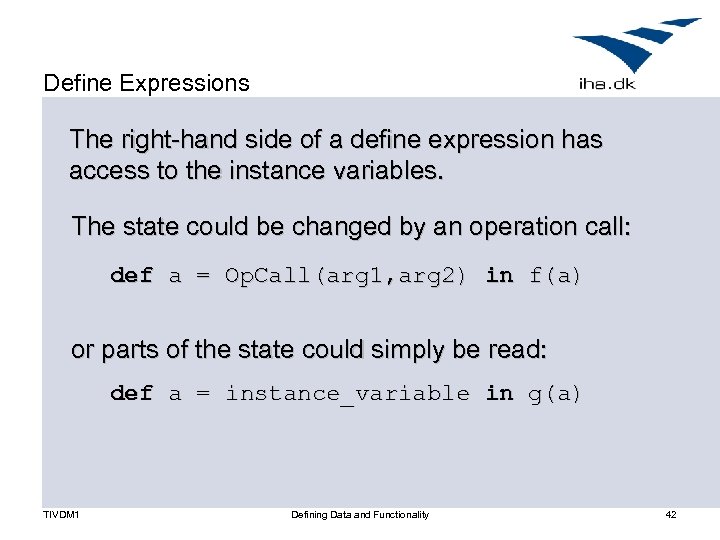 Define Expressions

iha.dk

The right-hand side of a define expression has access to the instance variables.

The state could be changed by an operation call:

def a = OpCall(arg1,arg2) in f(a)

or parts of the state could simply be read:

def a = instance_variable in g(a)

TIVDM1

Defining Data and Functionality

42